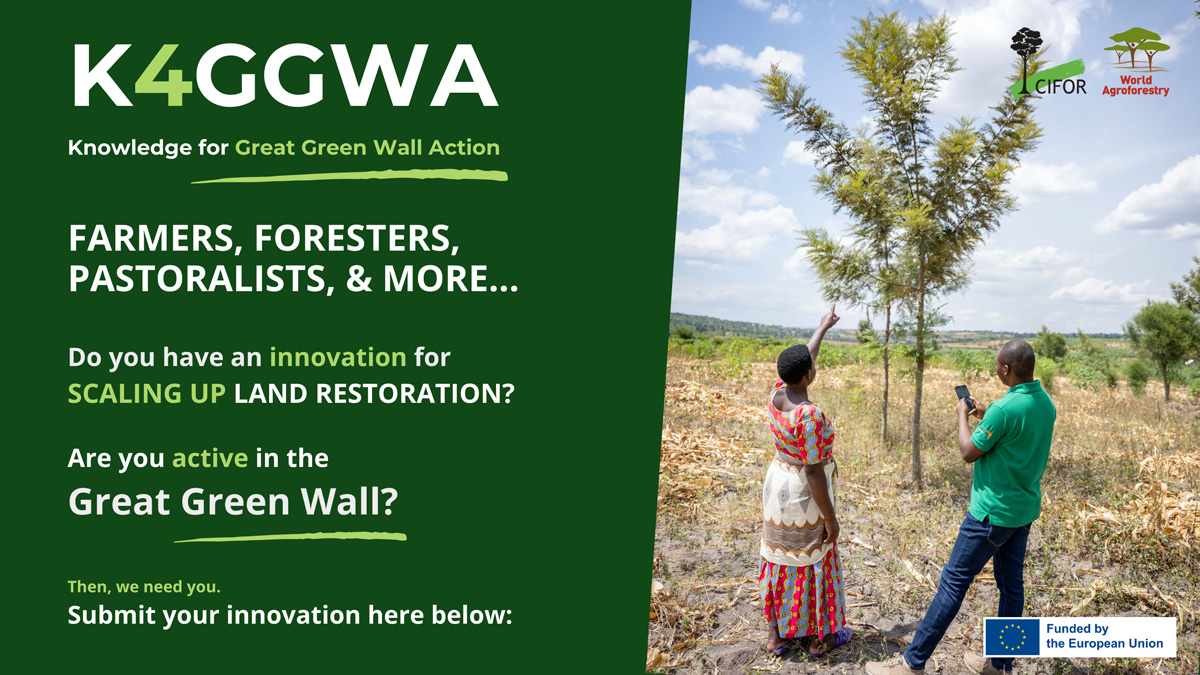 K4GGWA

Knowledge for Great Green Wall Action

FARMERS, FORESTERS, PASTORALISTS, & MORE...

Do you have an innovation for SCALING UP LAND RESTORATION?

Are you active in the Great Green Wall?

Then, we need you.
Submit your innovation here below:

CIFOR

World Agroforestry

Funded by the European Union